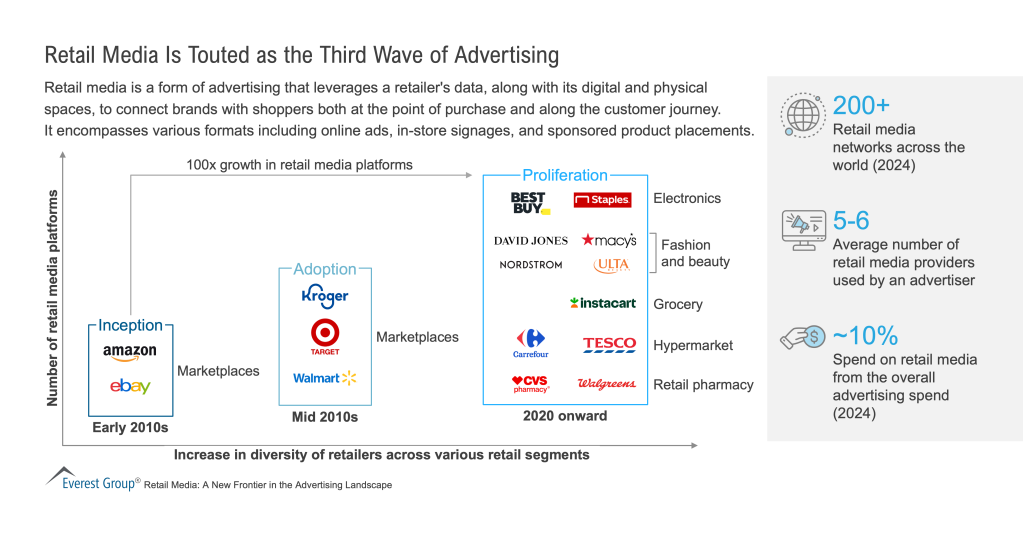 Retail Media Is Touted as the Third Wave of Advertising

Retail media is a form of advertising that leverages a retailer's data, along with its digital and physical spaces, to connect brands with shoppers both at the point of purchase and along the customer journey. It encompasses various formats including online ads, in-store signages, and sponsored product placements.

Number of retail media platforms

100x growth in retail media platforms

Inception
amazon
ebay
Marketplaces
Early 2010s

Adoption
Kroger
TARGET
Walmart
Marketplaces
Mid 2010s

Proliferation
BEST BUY
Staples
Electronics
DAVID JONES
macy's
NORDSTROM
ULTA
Fashion and beauty
instacart
Grocery
Carrefour
TESCO
Hypermarket
CVS pharmacy
Walgreens
Retail pharmacy
2020 onward

Increase in diversity of retailers across various retail segments

200+
Retail media networks across the world (2024)

5-6
Average number of retail media providers used by an advertiser

~10%
Spend on retail media from the overall advertising spend (2024)

Everest Group® Retail Media: A New Frontier in the Advertising Landscape